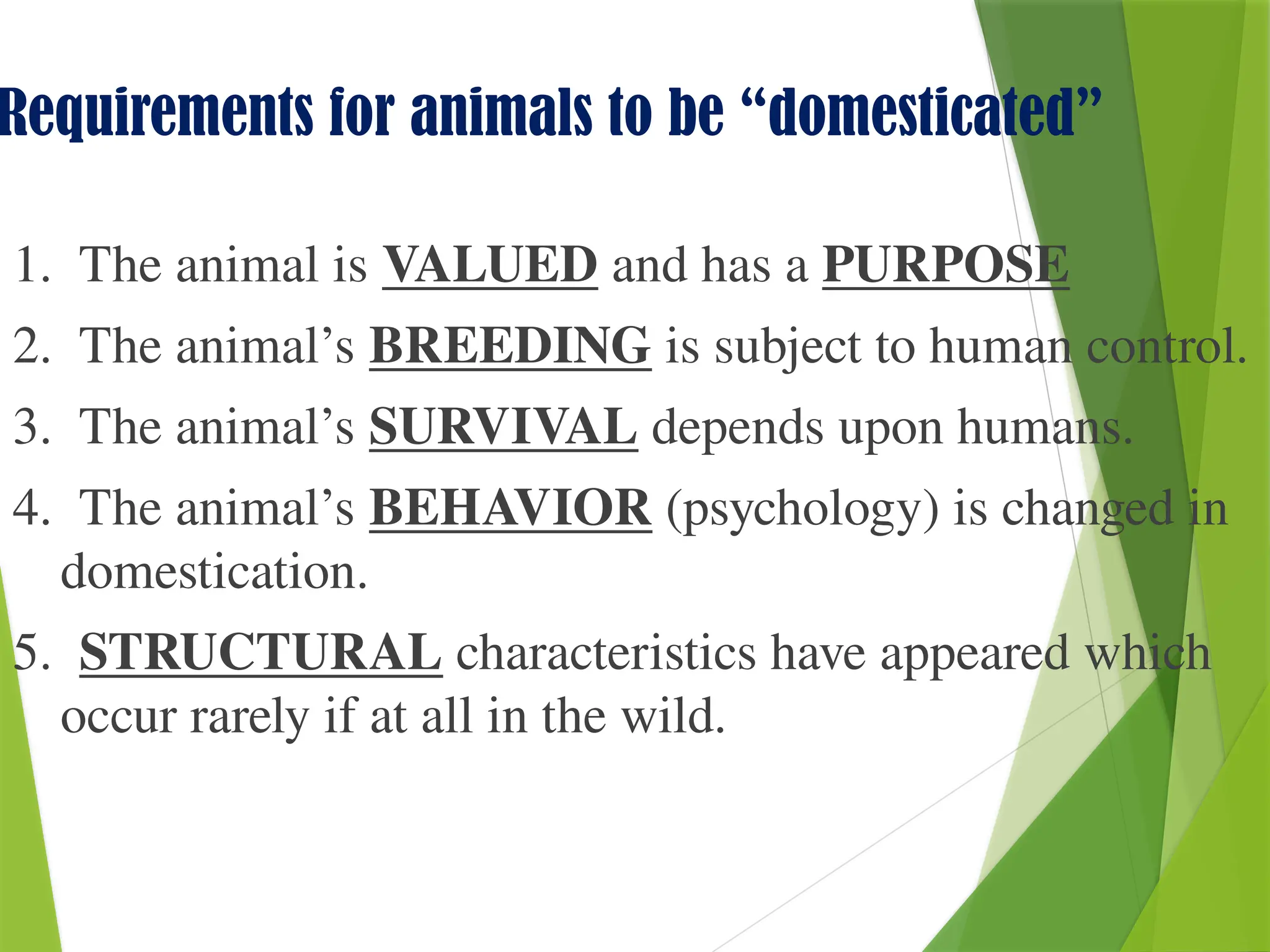 Requirements for animals to be “domesticated”

1. The animal is VALUED and has a PURPOSE
2. The animal’s BREEDING is subject to human control.
3. The animal’s SURVIVAL depends upon humans.
4. The animal’s BEHAVIOR (psychology) is changed in domestication.
5. STRUCTURAL characteristics have appeared which occur rarely if at all in the wild.